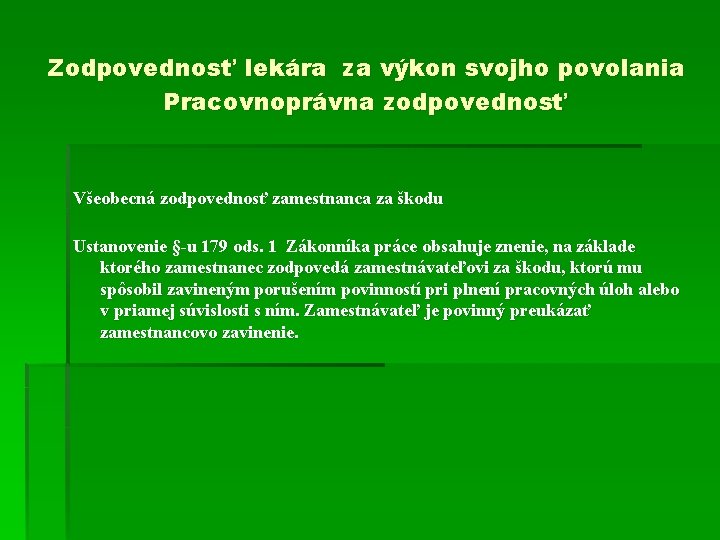 Zodpovednosť lekára za výkon svojho povolania
Pracovnoprávna zodpovednosť

Všeobecná zodpovednosť zamestnanca za škodu

Ustanovenie §-u 179 ods. 1 Zákonníka práce obsahuje znenie, na základe ktorého zamestnanec zodpovedá zamestnávateľovi za škodu, ktorú mu spôsobil zavineným porušením povinností pri plnení pracovných úloh alebo v priamej súvislosti s ním. Zamestnávateľ je povinný preukázať zamestnancovo zavinenie.